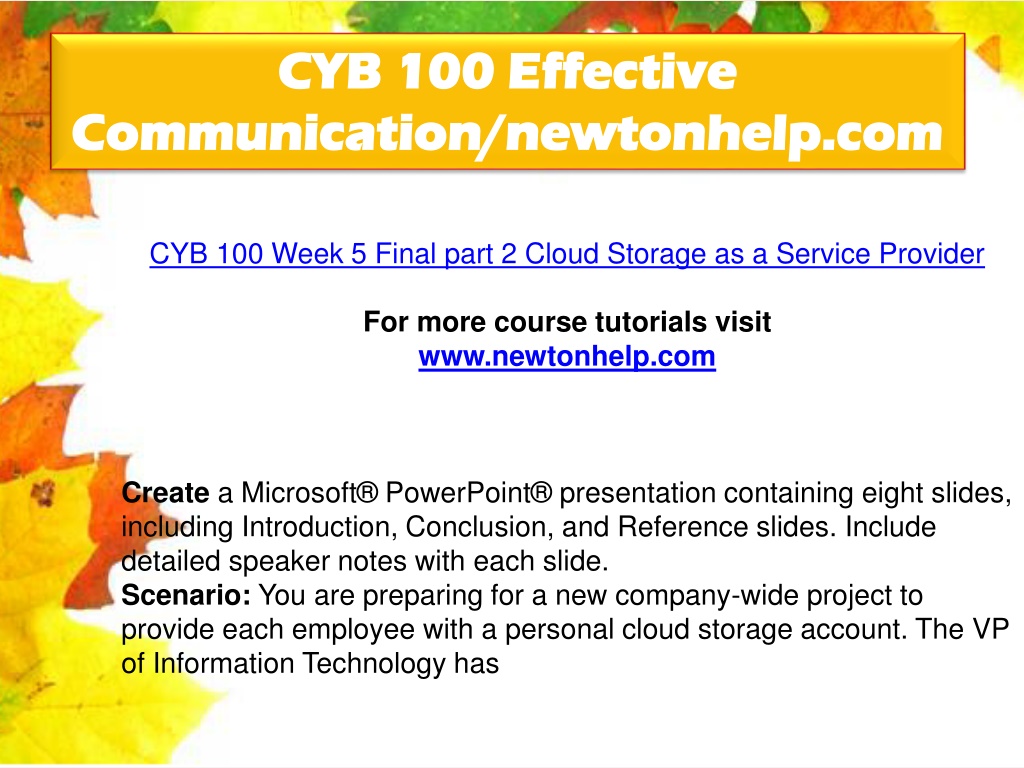 CYB 100 Effective Communication/newtonhelp.com

CYB 100 Week 5 Final part 2 Cloud Storage as a Service Provider

For more course tutorials visit
www.newtonhelp.com

Create a Microsoft® PowerPoint® presentation containing eight slides, including Introduction, Conclusion, and Reference slides. Include detailed speaker notes with each slide.
Scenario: You are preparing for a new company-wide project to provide each employee with a personal cloud storage account. The VP of Information Technology has